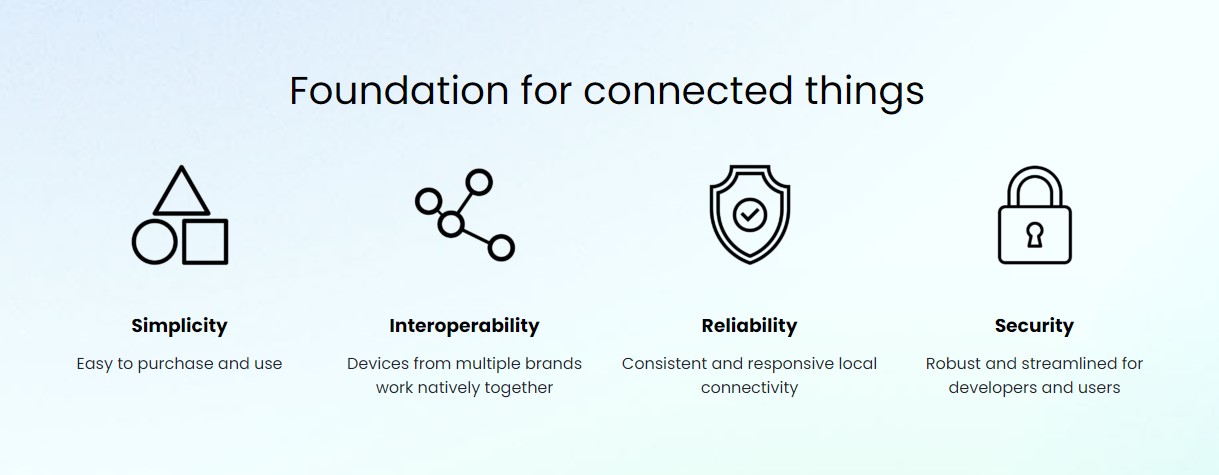 Foundation for connected things

Simplicity

Easy to purchase and use

Interoperability

Devices from multiple brands work natively together

Reliability

Consistent and responsive local connectivity

Security

Robust and streamlined for developers and users